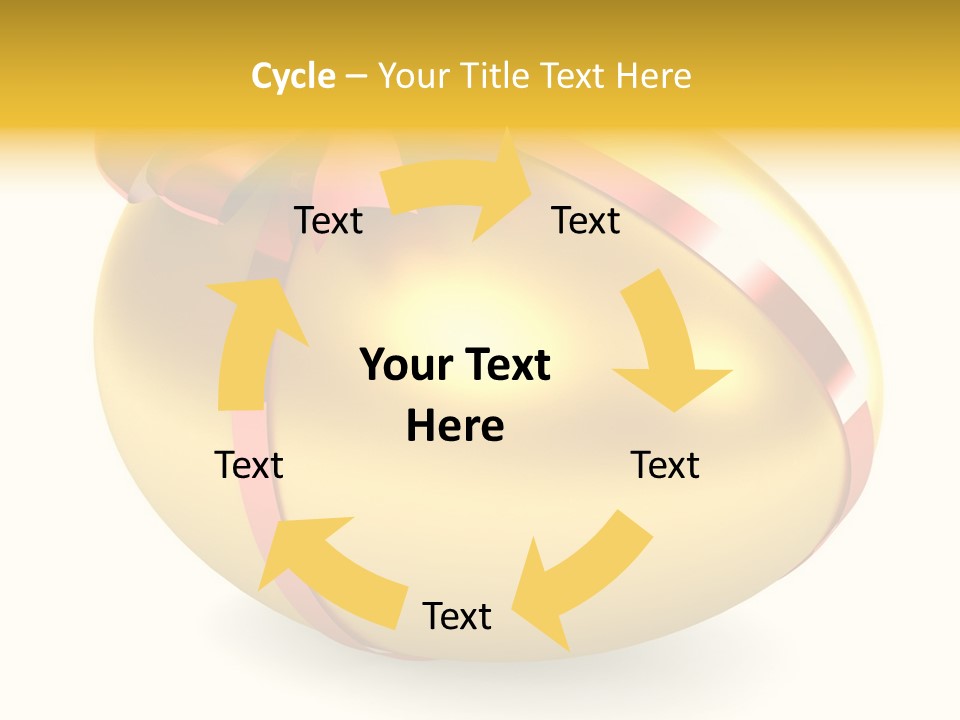 Cycle – Your Title Text Here

Text

Text

Your Text Here

Text

Text

Text